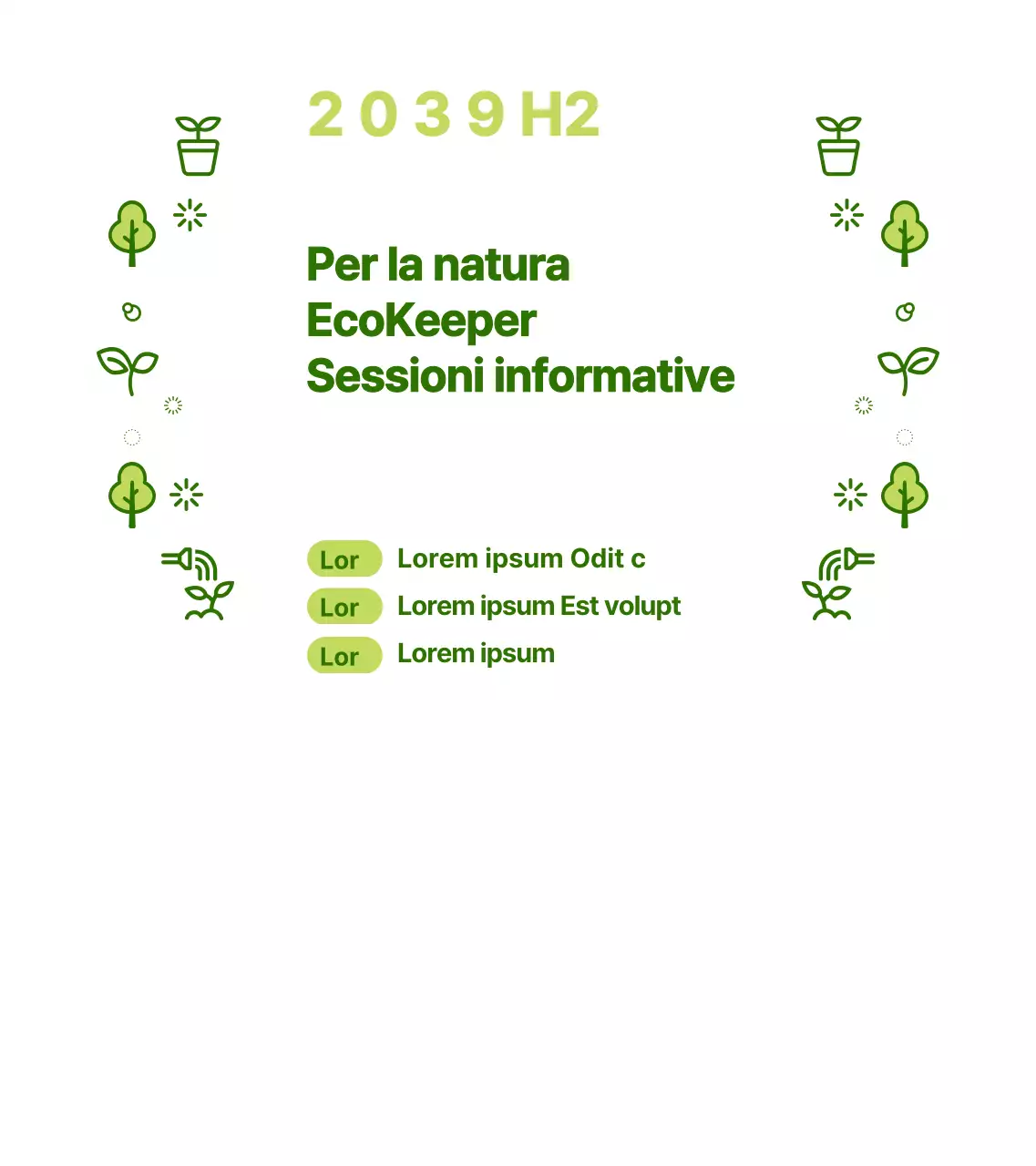 2 0 3 9 H2

Per la natura
EcoKeeper
Sessioni informative

Lor Lorem ipsum Odit c
Lor Lorem ipsum Est volupt
Lor Lorem ipsum